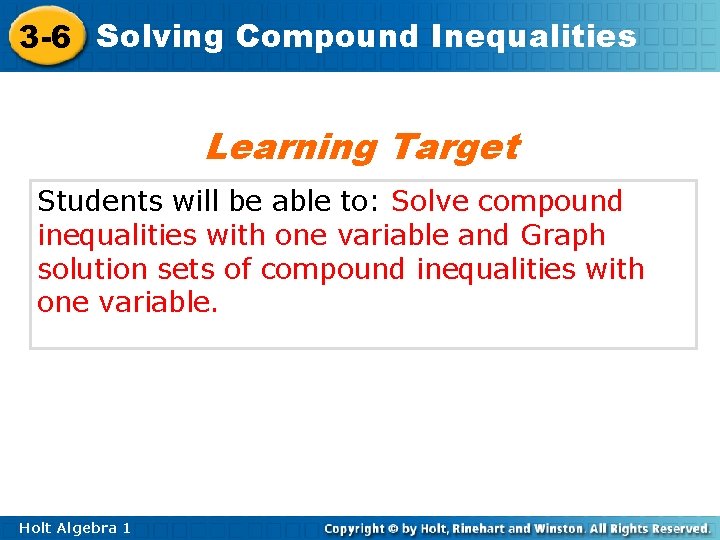 3-6 Solving Compound Inequalities

Learning Target

Students will be able to: Solve compound inequalities with one variable and Graph solution sets of compound inequalities with one variable.

Holt Algebra 1

Copyright © by Holt, Rinehart and Winston. All Rights Reserved.